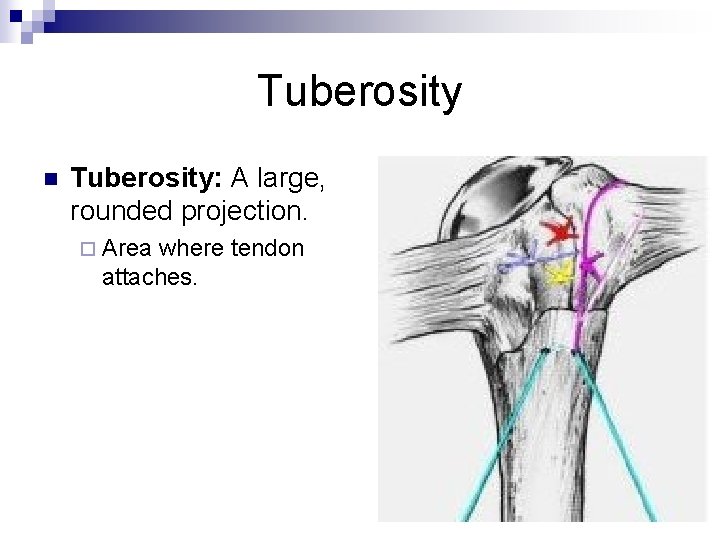 Tuberosity

Tuberosity: A large, rounded projection.

Area where tendon attaches.